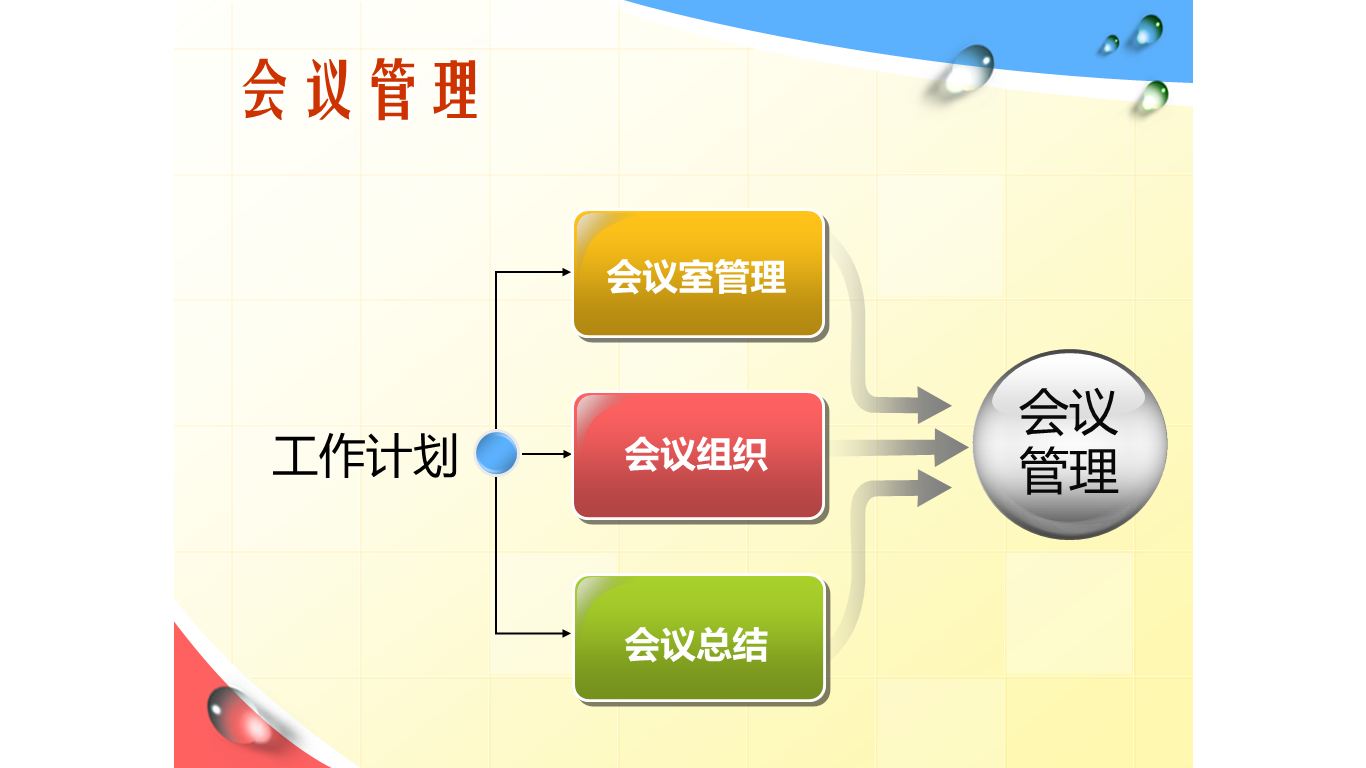 会议管理

工作计划

会议室管理

会议组织

会议总结

会议管理